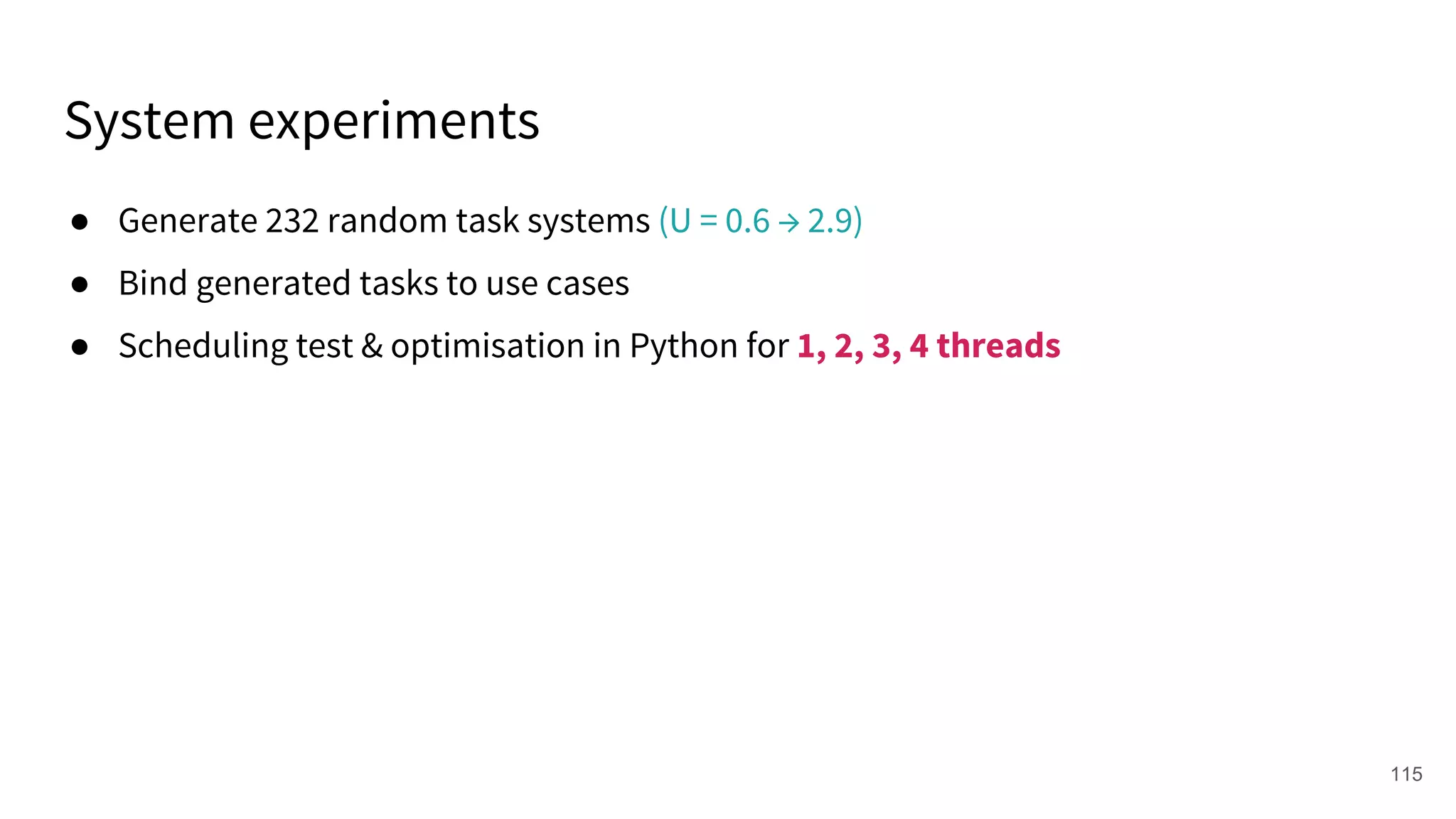 System experiments

● Generate 232 random task systems (U = 0.6 → 2.9)

● Bind generated tasks to use cases

● Scheduling test & optimisation in Python for 1, 2, 3, 4 threads

115